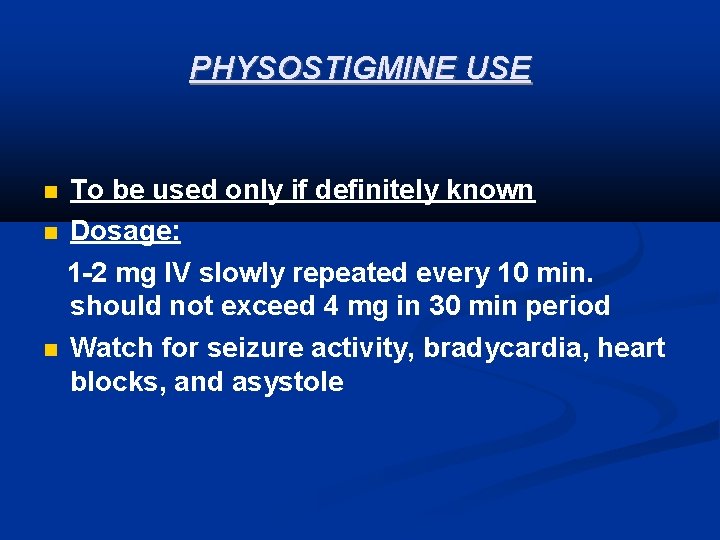 PHYSOSTIGMINE USE

To be used only if definitely known

Dosage:

1-2 mg IV slowly repeated every 10 min. should not exceed 4 mg in 30 min period

Watch for seizure activity, bradycardia, heart blocks, and asystole